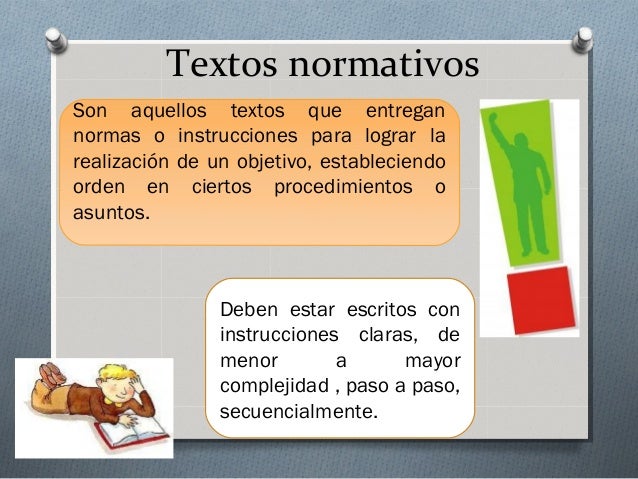 Textos normativos

Son aquellos textos que entregan normas o instrucciones para lograr la realización de un objetivo, estableciendo orden en ciertos procedimientos o asuntos.

Deben estar escritos con instrucciones claras, de menor a mayor complejidad , paso a paso, secuencialmente.